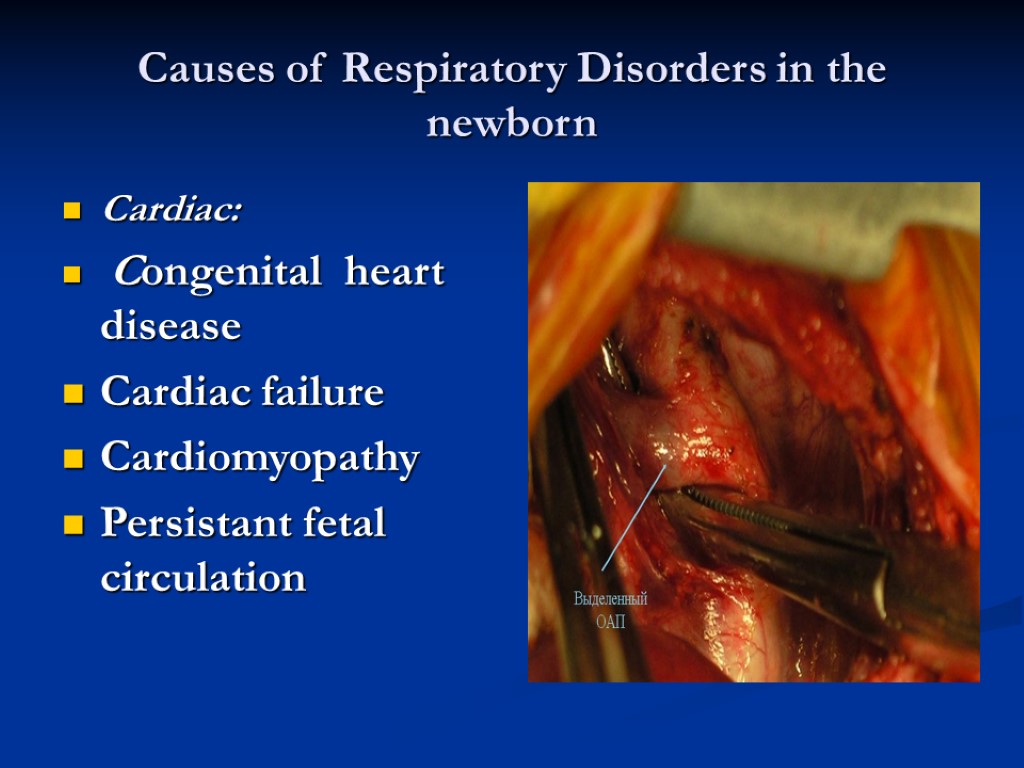 Causes of Respiratory Disorders in the newborn

Cardiac:

Congenital heart disease

Cardiac failure

Cardiomyopathy

Persistant fetal circulation

Выделенный ОАП